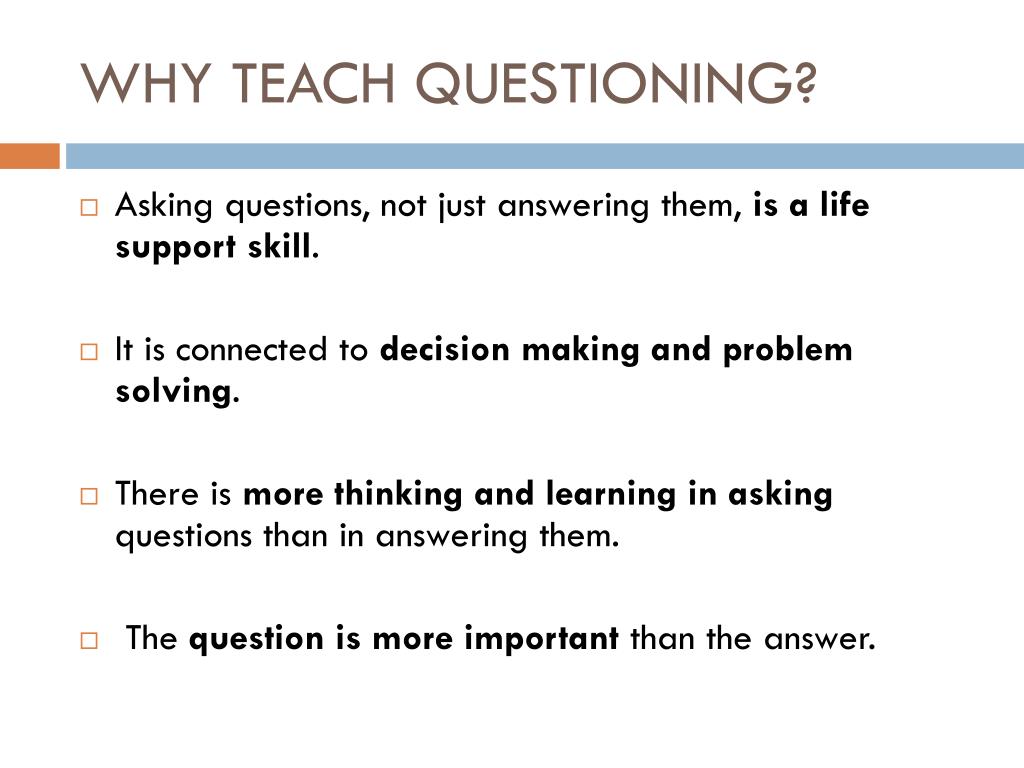 WHY TEACH QUESTIONING?

□ Asking questions, not just answering them, is a life support skill.

□ It is connected to decision making and problem solving.

□ There is more thinking and learning in asking questions than in answering them.

□ The question is more important than the answer.